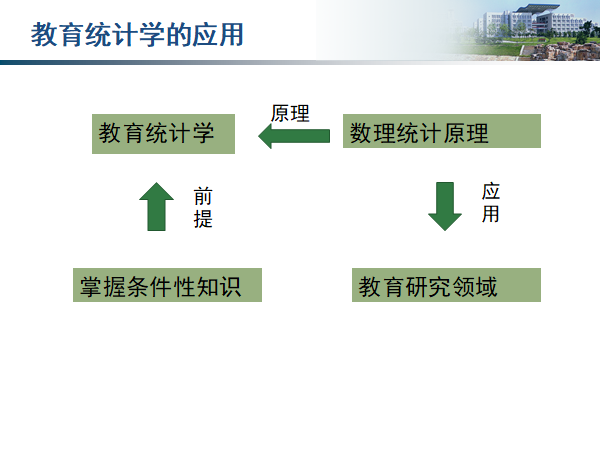 教育统计学的应用

教育统计学

原理

数理统计原理

前提

应用

掌握条件性知识

教育研究领域